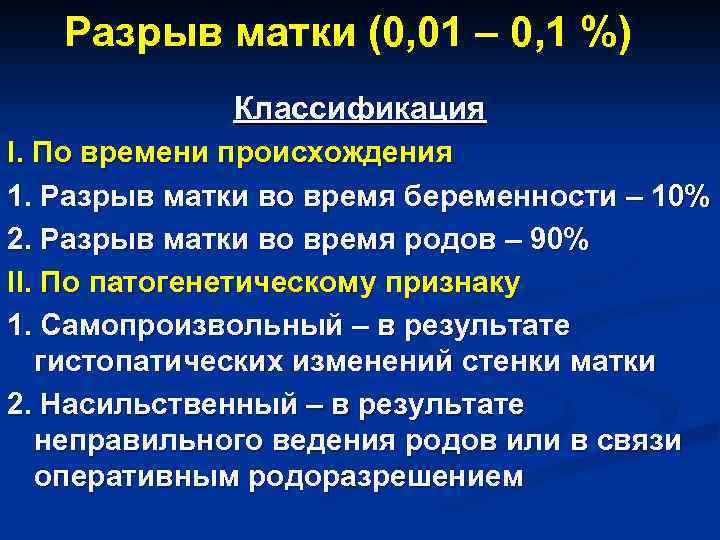 Разрыв матки (0,01 – 0,1 %)

Классификация

I. По времени происхождения

1. Разрыв матки во время беременности – 10%

2. Разрыв матки во время родов – 90%

II. По патогенетическому признаку

1. Самопроизвольный – в результате гистопатических изменений стенки матки

2. Насильственный – в результате неправильного ведения родов или в связи оперативным родоразрешением